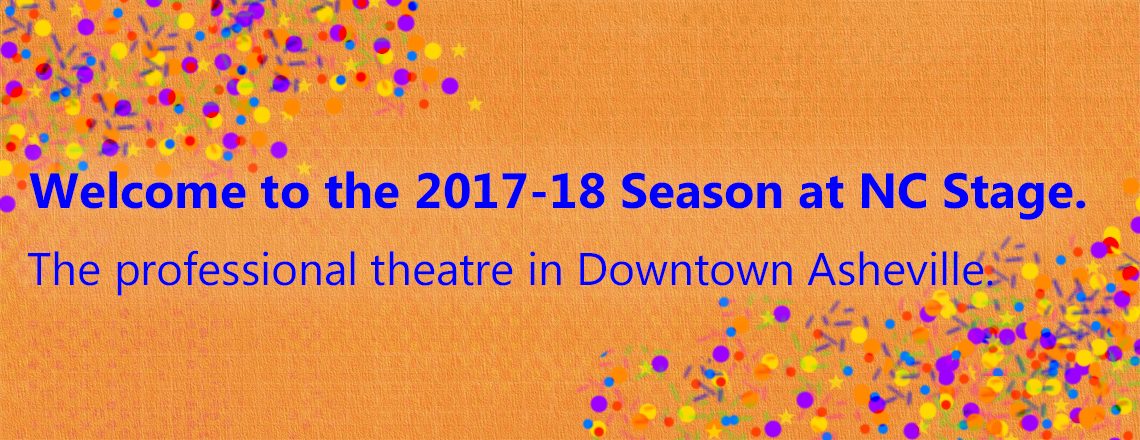 Welcome to the 2017-18 Season at NC Stage.

The professional theatre in Downtown Asheville.